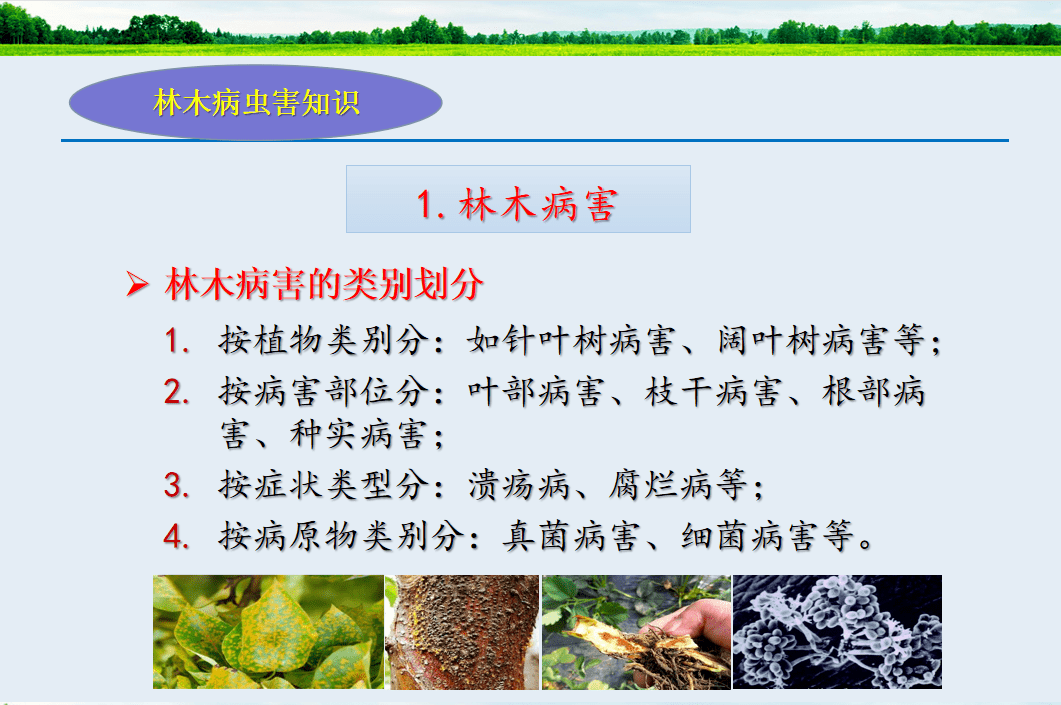 林木病虫害知识

1. 林木病害

➢ 林木病害的类别划分

1. 按植物类别分：如针叶树病害、阔叶树病害等；

2. 按病害部位分：叶部病害、枝干病害、根部病害、种实病害；

3. 按症状类型分：溃疡病、腐烂病等；

4. 按病原物类别分：真菌病害、细菌病害等。